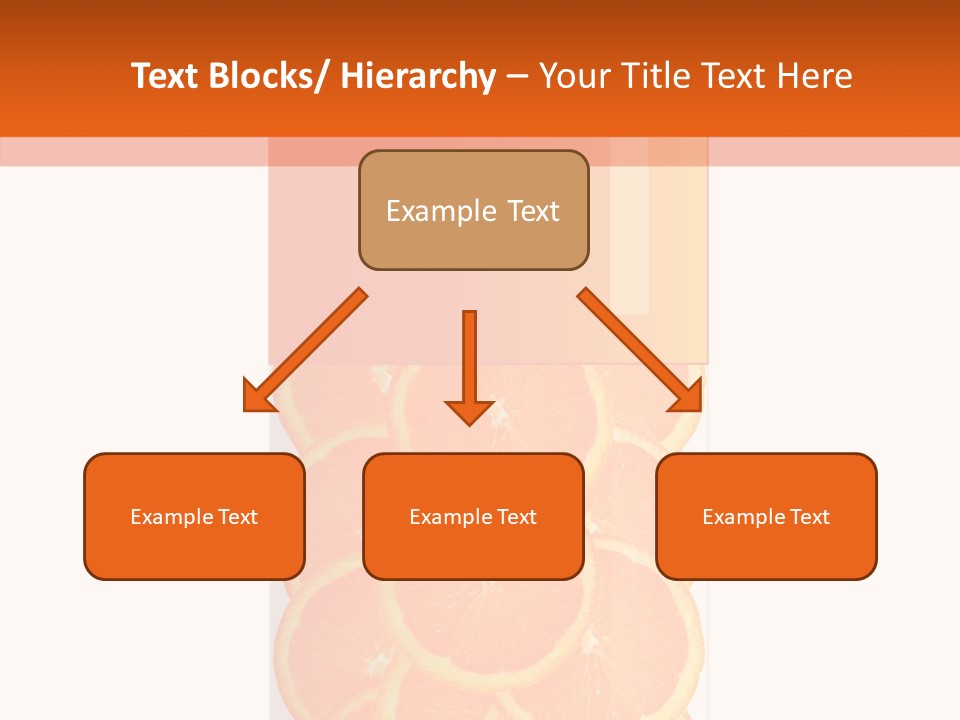 Text Blocks/ Hierarchy – Your Title Text Here

Example Text

Example Text

Example Text

Example Text